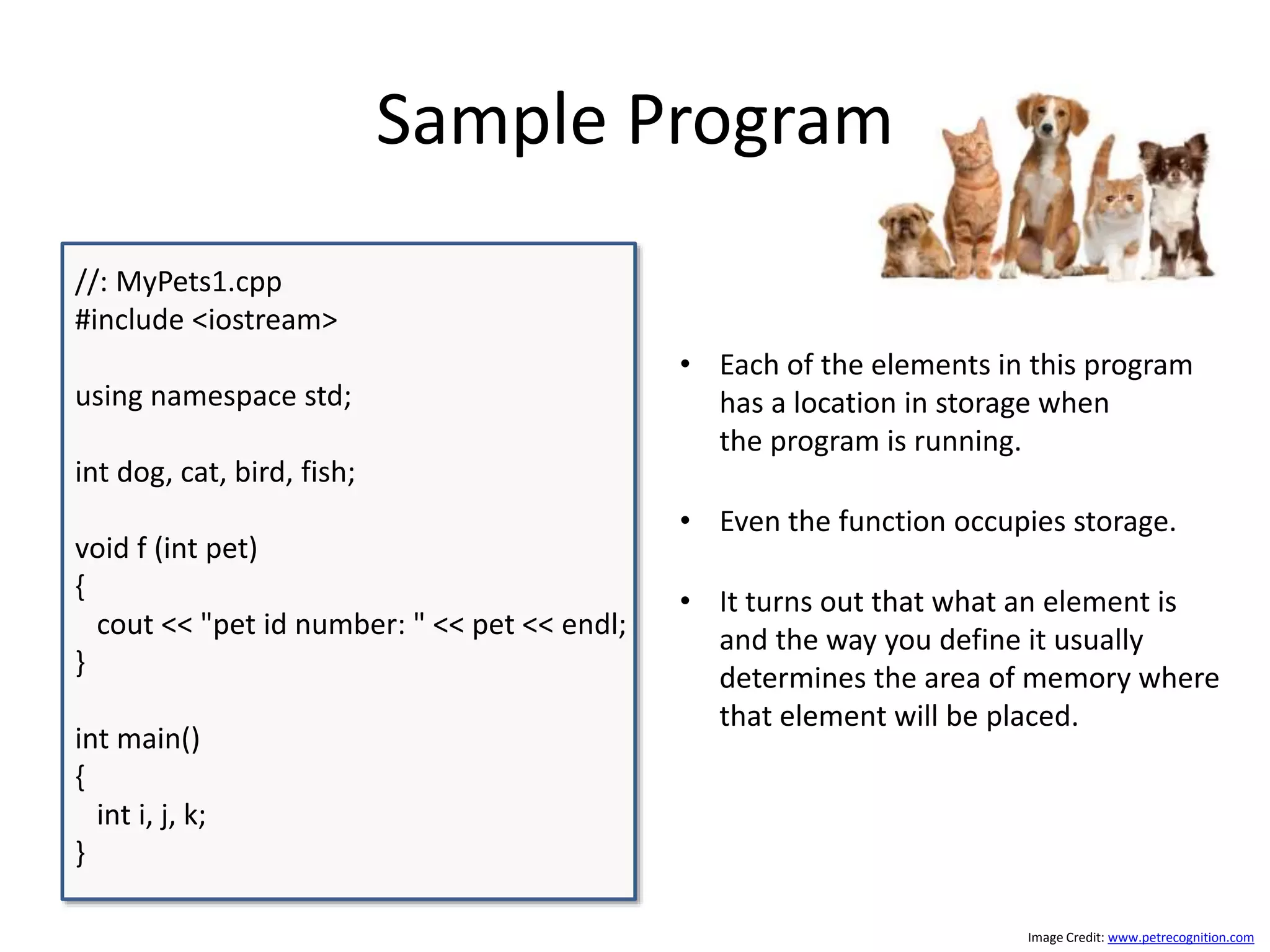 Sample Program

//: MyPets1.cpp
#include <iostream>

using namespace std;

int dog, cat, bird, fish;

void f (int pet)
{
  cout << "pet id number: " << pet << endl;
}

int main()
{
  int i, j, k;
}

• Each of the elements in this program has a location in storage when the program is running.

• Even the function occupies storage.

• It turns out that what an element is and the way you define it usually determines the area of memory where that element will be placed.

Image Credit: www.petrecognition.com